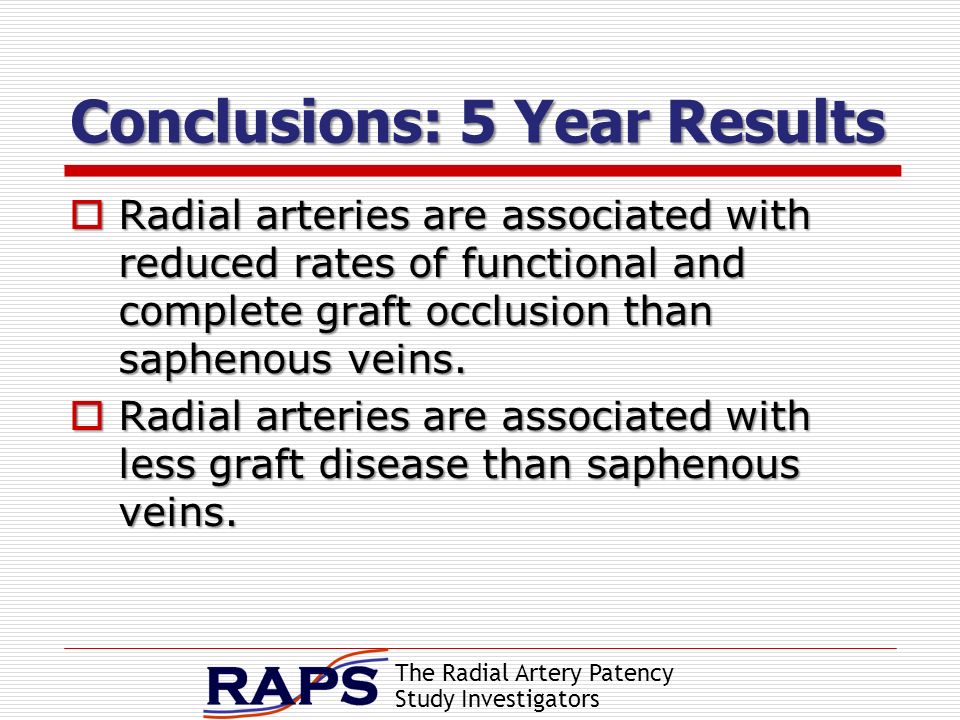 Conclusions: 5 Year Results

Radial arteries are associated with reduced rates of functional and complete graft occlusion than saphenous veins.

Radial arteries are associated with less graft disease than saphenous veins.

RAPS The Radial Artery Patency Study Investigators